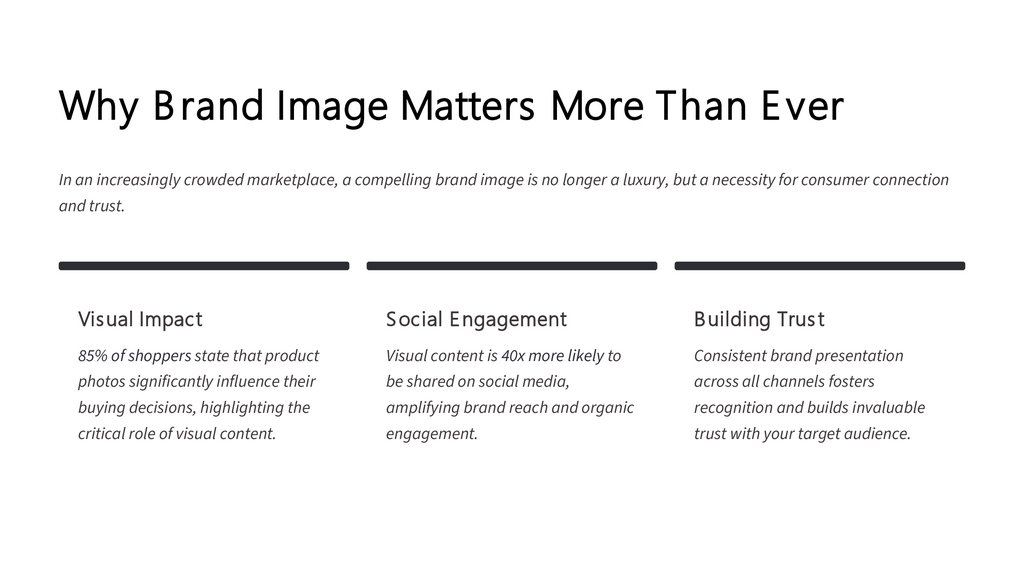 Why Brand Image Matters More Than Ever

In an increasingly crowded marketplace, a compelling brand image is no longer a luxury, but a necessity for consumer connection and trust.

Visual Impact

85% of shoppers state that product photos significantly influence their buying decisions, highlighting the critical role of visual content.

Social Engagement

Visual content is 40x more likely to be shared on social media, amplifying brand reach and organic engagement.

Building Trust

Consistent brand presentation across all channels fosters recognition and builds invaluable trust with your target audience.